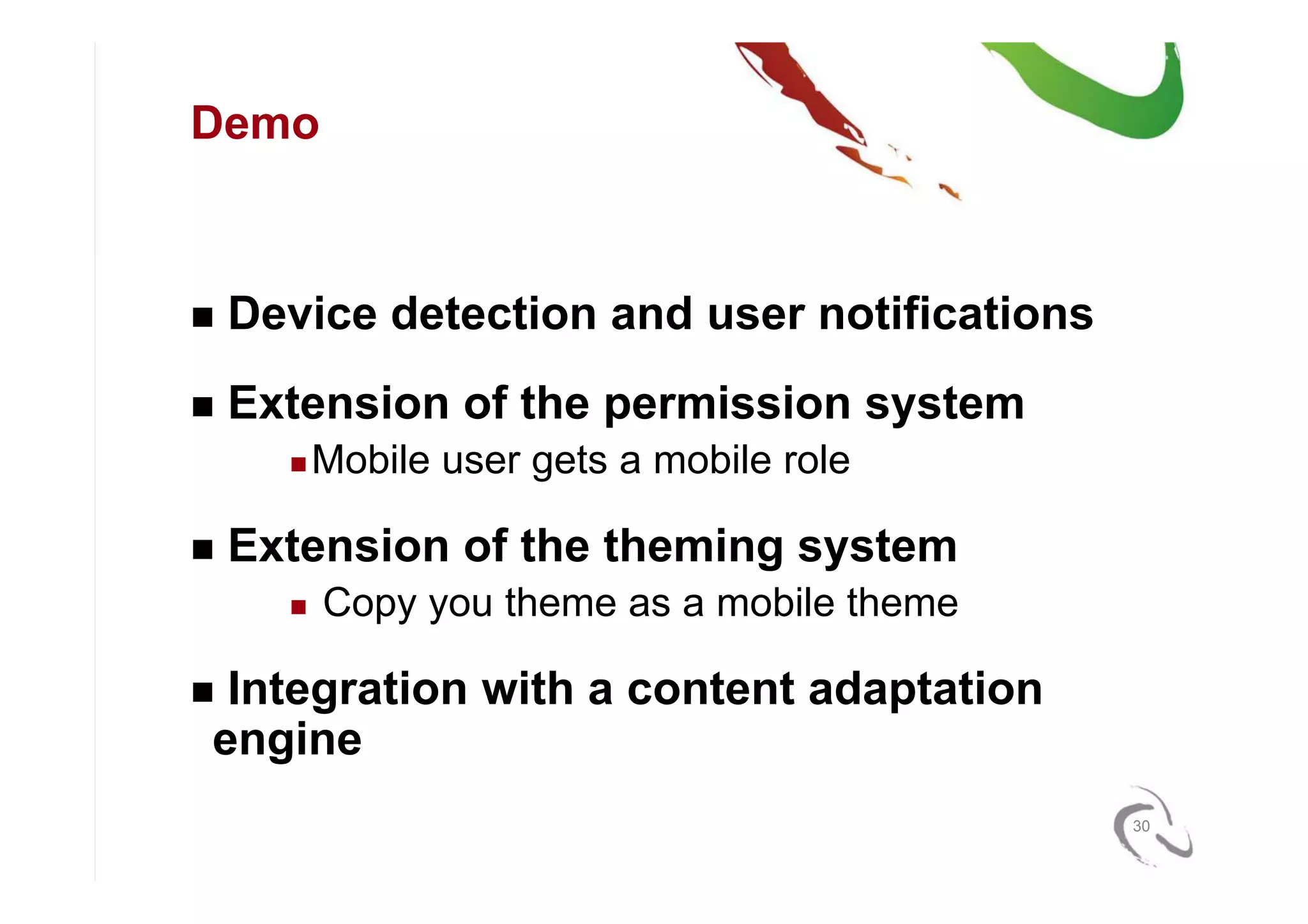 Demo

■ Device detection and user notifications

■ Extension of the permission system

■ Mobile user gets a mobile role

■ Extension of the theming system

■ Copy you theme as a mobile theme

■ Integration with a content adaptation engine

30